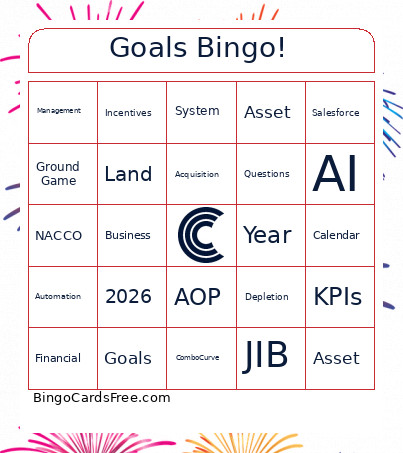 Goals Bingo!

| Management | Incentives | System | Asset | Salesforce |
|---|---|---|---|---|
| Ground Game | Land | Acquisition | Questions | AI |
| NACCO | Business | | Year | Calendar |
| Automation | 2026 | AOP | Depletion | KPIs |
| Financial | Goals | ComboCurve | JIB | Asset |

BingoCardsFree.com